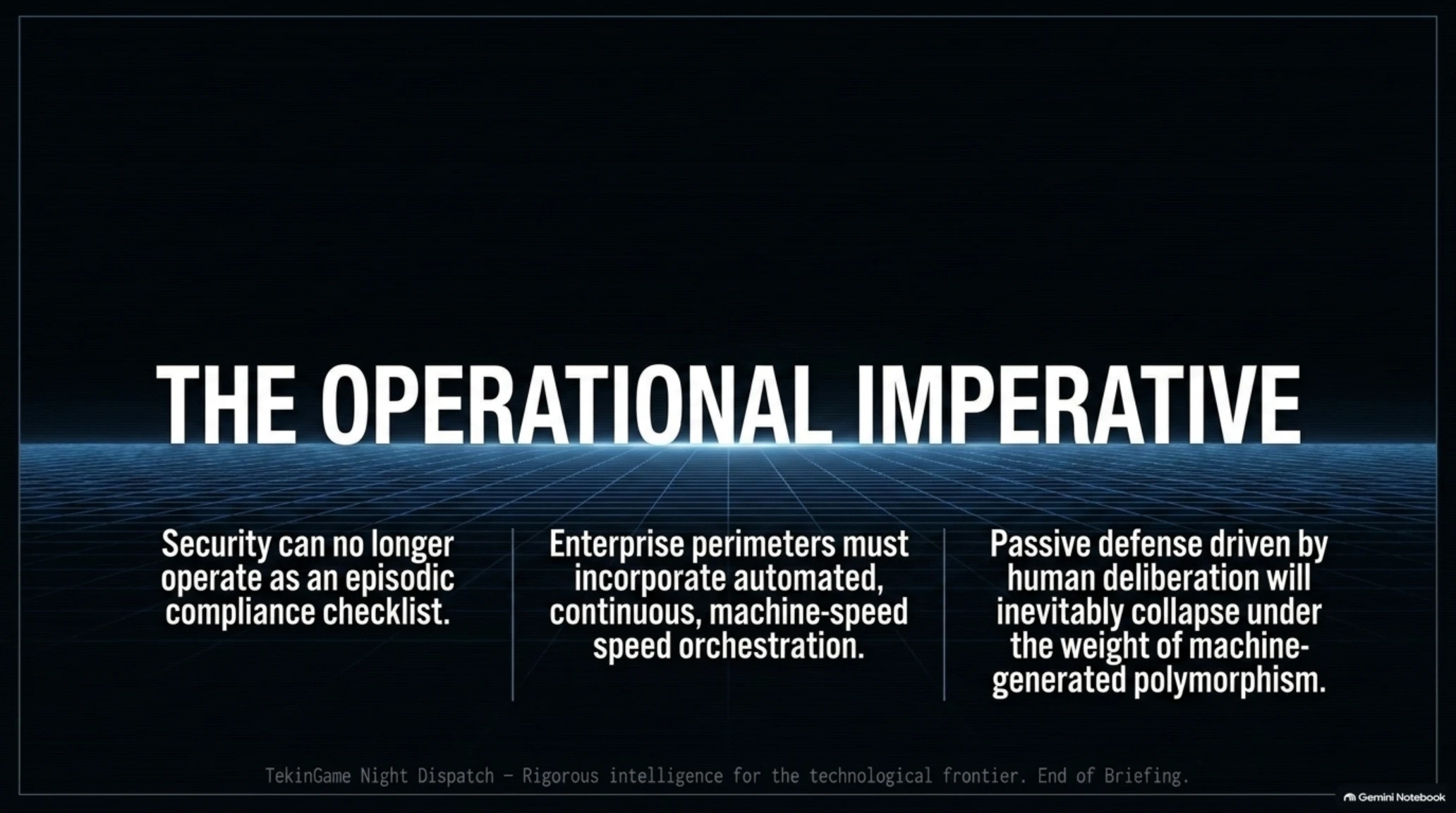 THE OPERATIONAL IMPERATIVE

Security can no longer operate as an episodic compliance checklist.

Enterprise perimeters must incorporate automated, continuous, machine-speed speed orchestration.

Passive defense driven by human deliberation will inevitably collapse under the weight of machine-generated polymorphism.

TekinGame Night Dispatch — Rigorous intelligence for the technological frontier. End of Briefing.

Gemini Notebook